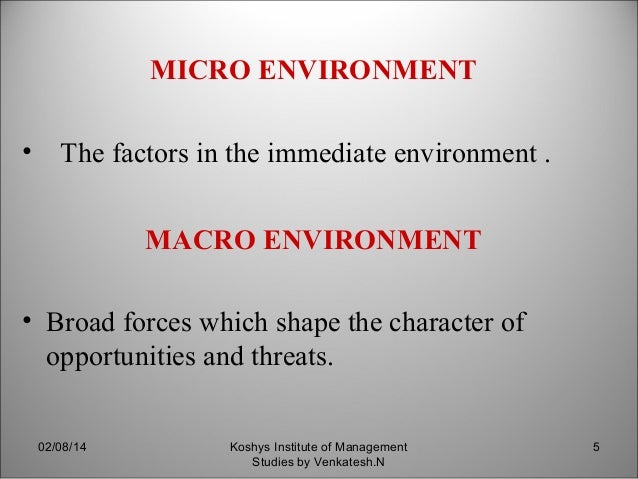 MICRO ENVIRONMENT

• The factors in the immediate environment .

MACRO ENVIRONMENT

• Broad forces which shape the character of opportunities and threats.

02/08/14

Koshys Institute of Management Studies by Venkatesh.N

5